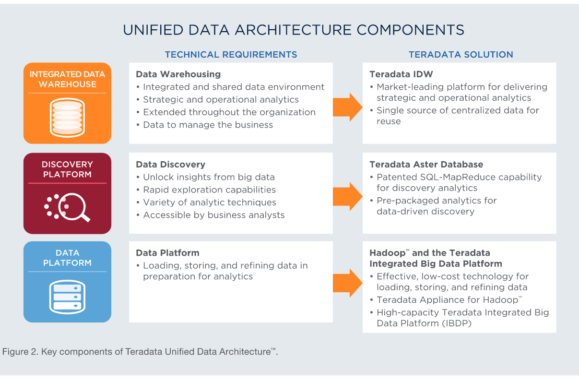 UNIFIED DATA ARCHITECTURE COMPONENTS

TECHNICAL REQUIREMENTS

TERADATA SOLUTION

INTEGRATED DATA WAREHOUSE

Data Warehousing
• Integrated and shared data environment
• Strategic and operational analytics
• Extended throughout the organization
• Data to manage the business

Teradata IDW
• Market-leading platform for delivering strategic and operational analytics
• Single source of centralized data for reuse

DISCOVERY PLATFORM

Data Discovery
• Unlock insights from big data
• Rapid exploration capabilities
• Variety of analytic techniques
• Accessible by business analysts

Teradata Aster Database
• Patented SQL-MapReduce capability for discovery analytics
• Pre-packaged analytics for data-driven discovery

DATA PLATFORM

Data Platform
• Loading, storing, and refining data in preparation for analytics

Hadoop™ and the Teradata Integrated Big Data Platform
• Effective, low-cost technology for loading, storing, and refining data
• Teradata Appliance for Hadoop™
• High-capacity Teradata Integrated Big Data Platform (IBDP)

Figure 2. Key components of Teradata Unified Data Architecture™.